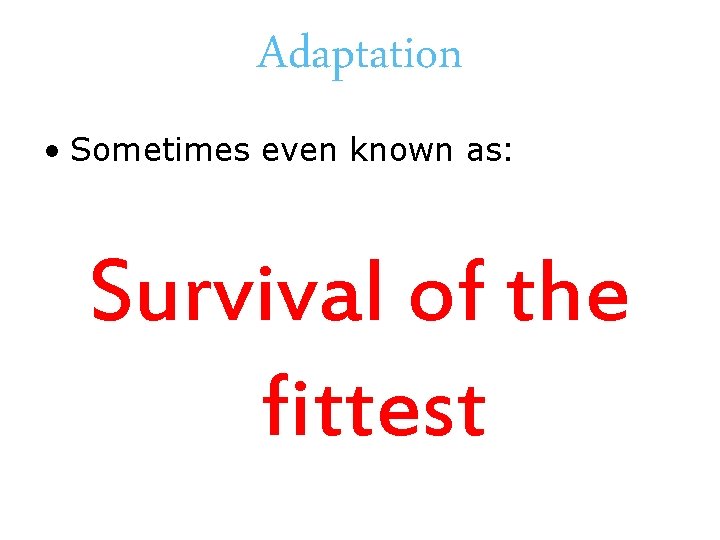 Adaptation

• Sometimes even known as:

Survival of the fittest